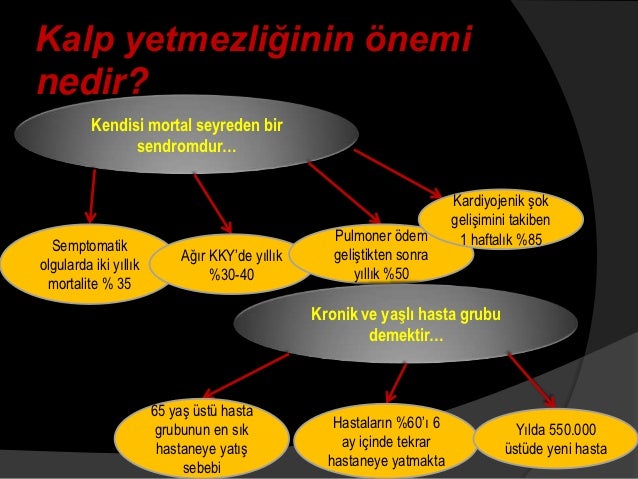 Kalp yetmezliğinin önemi nedir?

Kendisi mortal seyreden bir sendromdur…

Semptomatik olgularda iki yıllık mortalite % 35

Ağır KKY'de yıllık %30-40

Pulmoner ödem geliştikten sonra yıllık %50

Kardiyojenik şok gelişimini takiben 1 haftalık %85

Kronik ve yaşlı hasta grubu demektir…

65 yaş üstü hasta grubunun en sık hastaneye yatış sebebi

Hastaların %60'ı 6 ay içinde tekrar hastaneye yatmakta

Yılda 550.000 üstüde yeni hasta